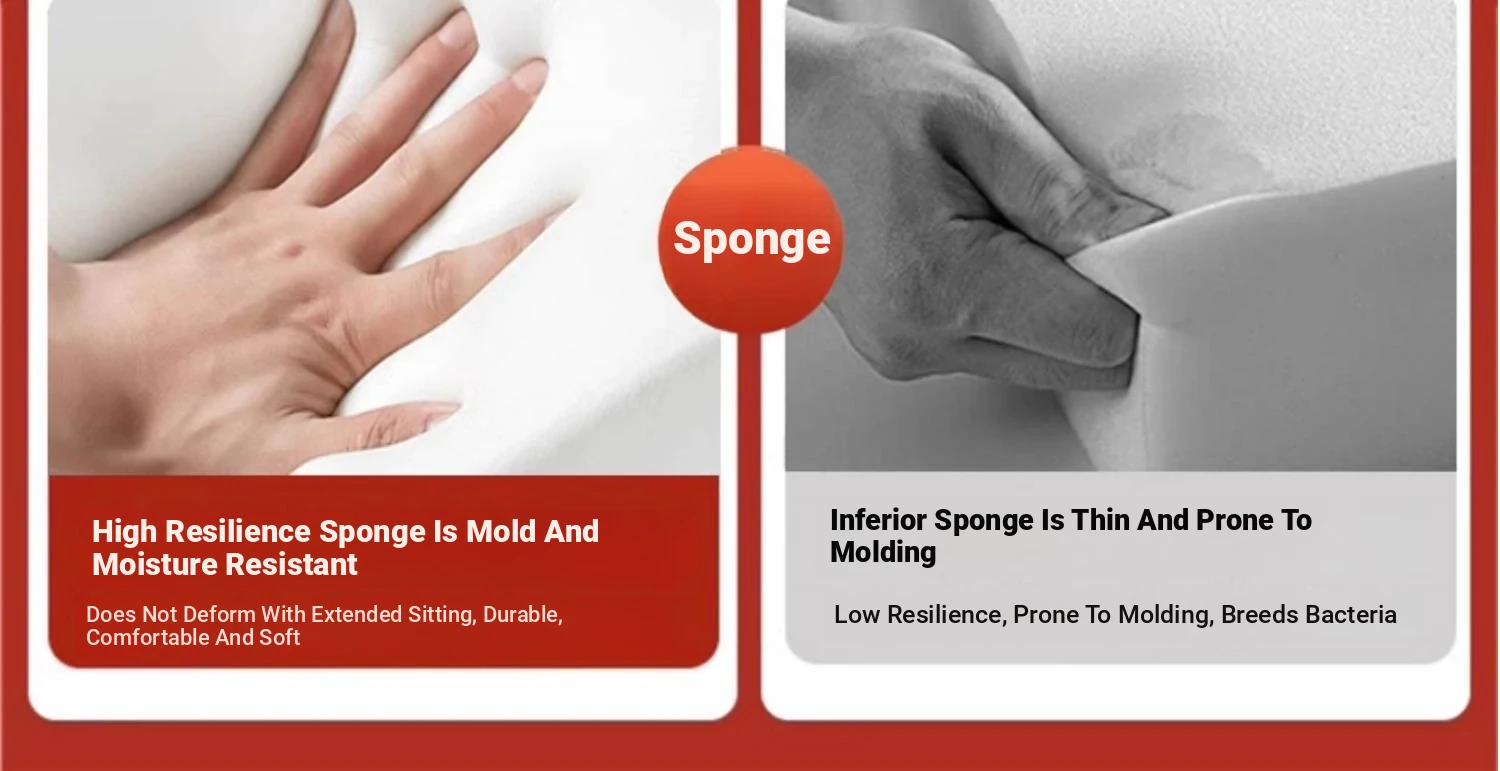 Sponge

High Resilience Sponge Is Mold And Moisture Resistant

Does Not Deform With Extended Sitting, Durable, Comfortable And Soft

Inferior Sponge Is Thin And Prone To Molding

Low Resilience, Prone To Molding, Breeds Bacteria